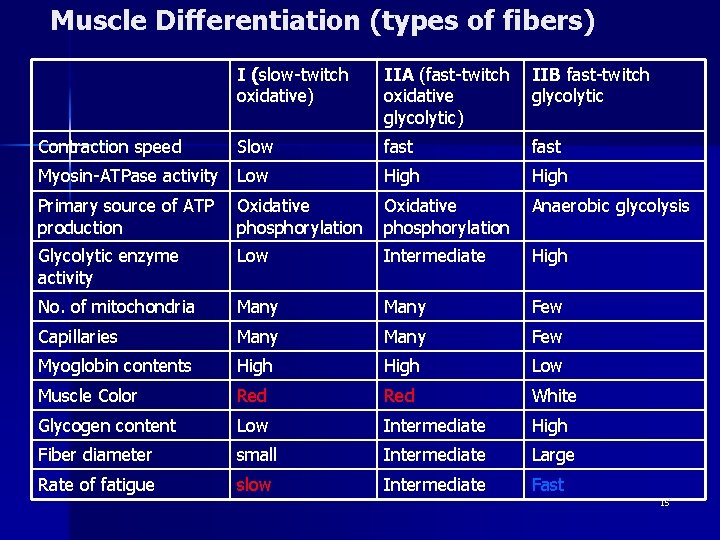 Muscle Differentiation (types of fibers)

|  | I (slow-twitch oxidative) | IIA (fast-twitch oxidative glycolytic) | IIB fast-twitch glycolytic |
|---|---|---|---|
| Contraction speed | Slow | fast | fast |
| Myosin-ATPase activity | Low | High | High |
| Primary source of ATP production | Oxidative phosphorylation | Oxidative phosphorylation | Anaerobic glycolysis |
| Glycolytic enzyme activity | Low | Intermediate | High |
| No. of mitochondria | Many | Many | Few |
| Capillaries | Many | Many | Few |
| Myoglobin contents | High | High | Low |
| Muscle Color | Red | Red | White |
| Glycogen content | Low | Intermediate | High |
| Fiber diameter | small | Intermediate | Large |
| Rate of fatigue | slow | Intermediate | Fast |

15